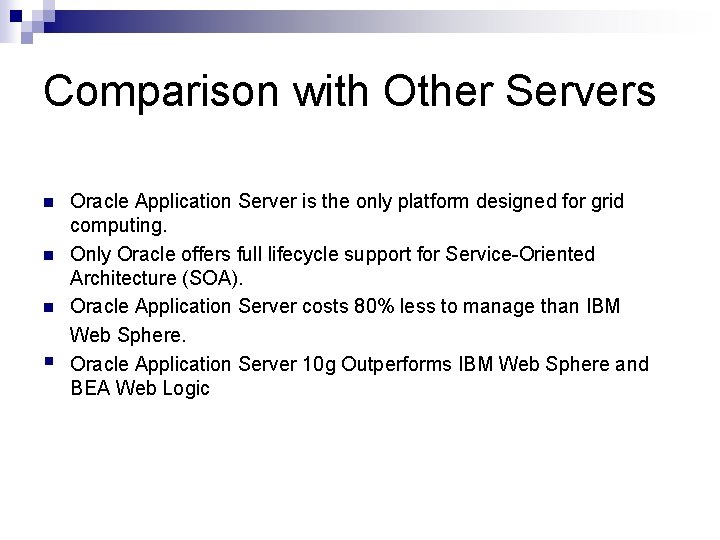 Comparison with Other Servers

- Oracle Application Server is the only platform designed for grid computing.
- Only Oracle offers full lifecycle support for Service-Oriented Architecture (SOA).
- Oracle Application Server costs 80% less to manage than IBM Web Sphere.
- Oracle Application Server 10g Outperforms IBM Web Sphere and BEA Web Logic